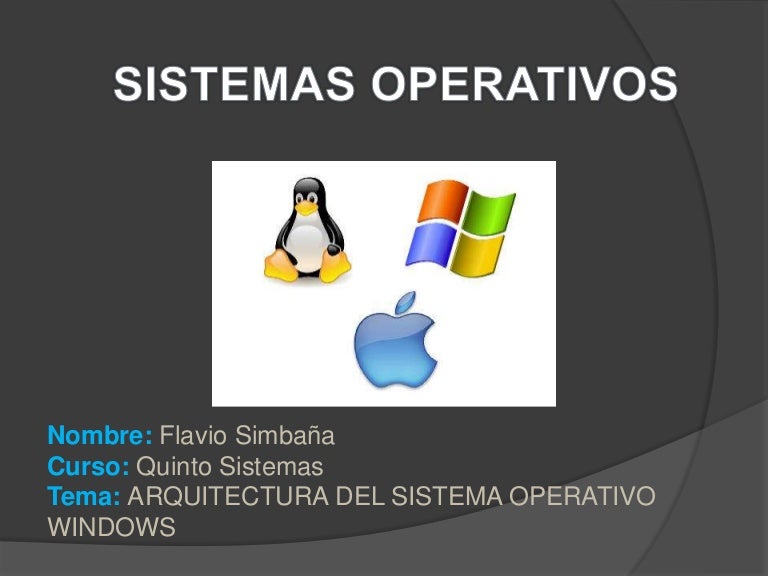 SISTEMAS OPERATIVOS

Nombre: Flavio Simbaña
Curso: Quinto Sistemas
Tema: ARQUITECTURA DEL SISTEMA OPERATIVO WINDOWS